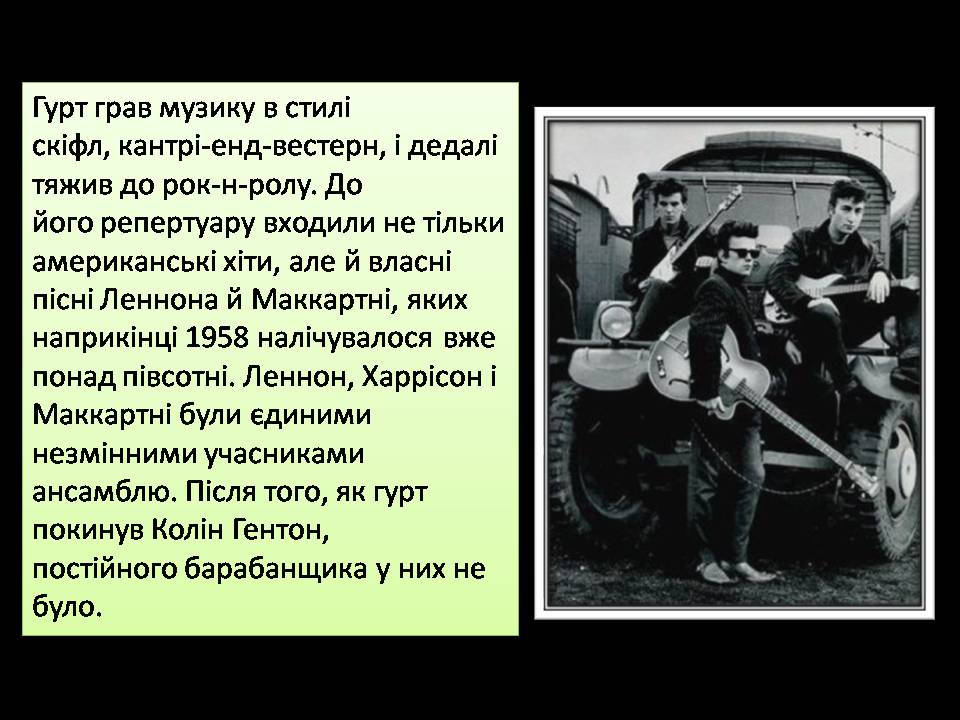 Гурт грав музику в стилі скіфл, кантрі-енд-вестерн, і дедалі тяжив до рок-н-ролу. До його репертуару входили не тільки американські хіти, але й власні пісні Леннона й Маккартні, яких наприкінці 1958 налічувалося вже понад півсотні. Леннон, Харрісон і Маккартні були єдиними незмінними учасниками ансамблю. Після того, як гурт покинув Колін Гентон, постійного барабанщика у них не було.